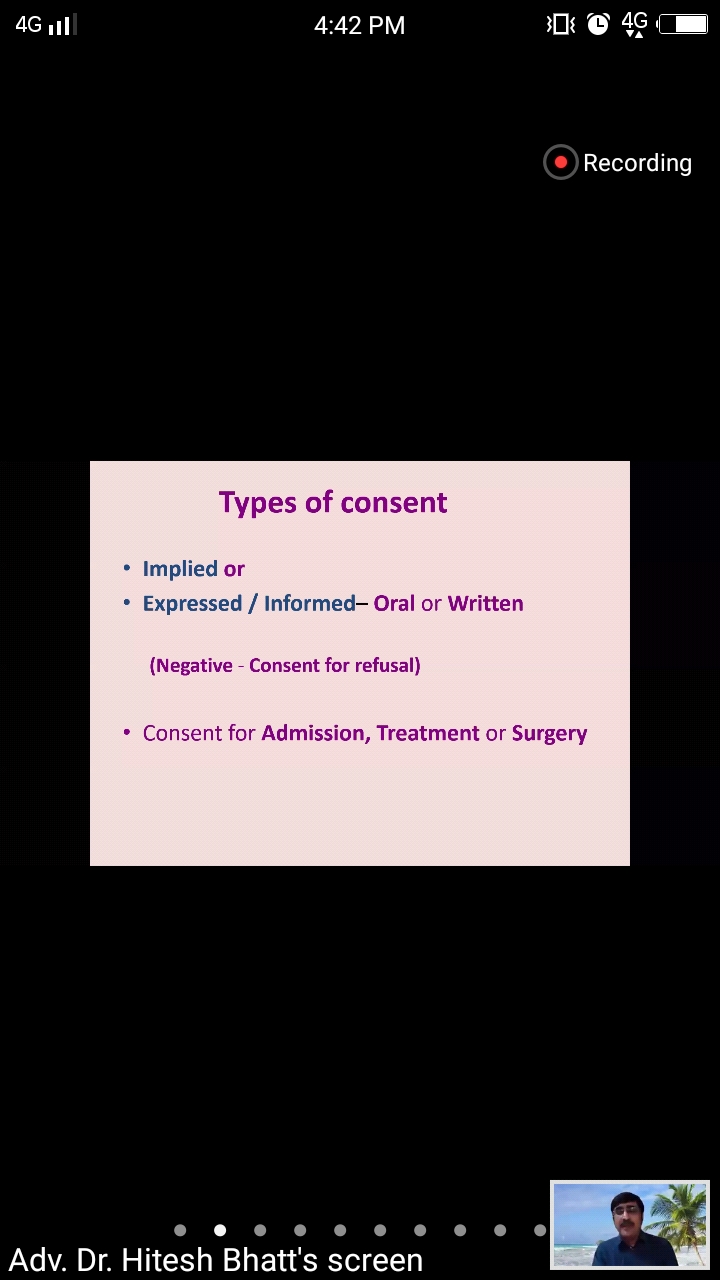 4G 4:42 PM 4G

Recording

Types of consent

• Implied or
• Expressed / Informed– Oral or Written

(Negative - Consent for refusal)

• Consent for Admission, Treatment or Surgery

Adv. Dr. Hitesh Bhatt's screen